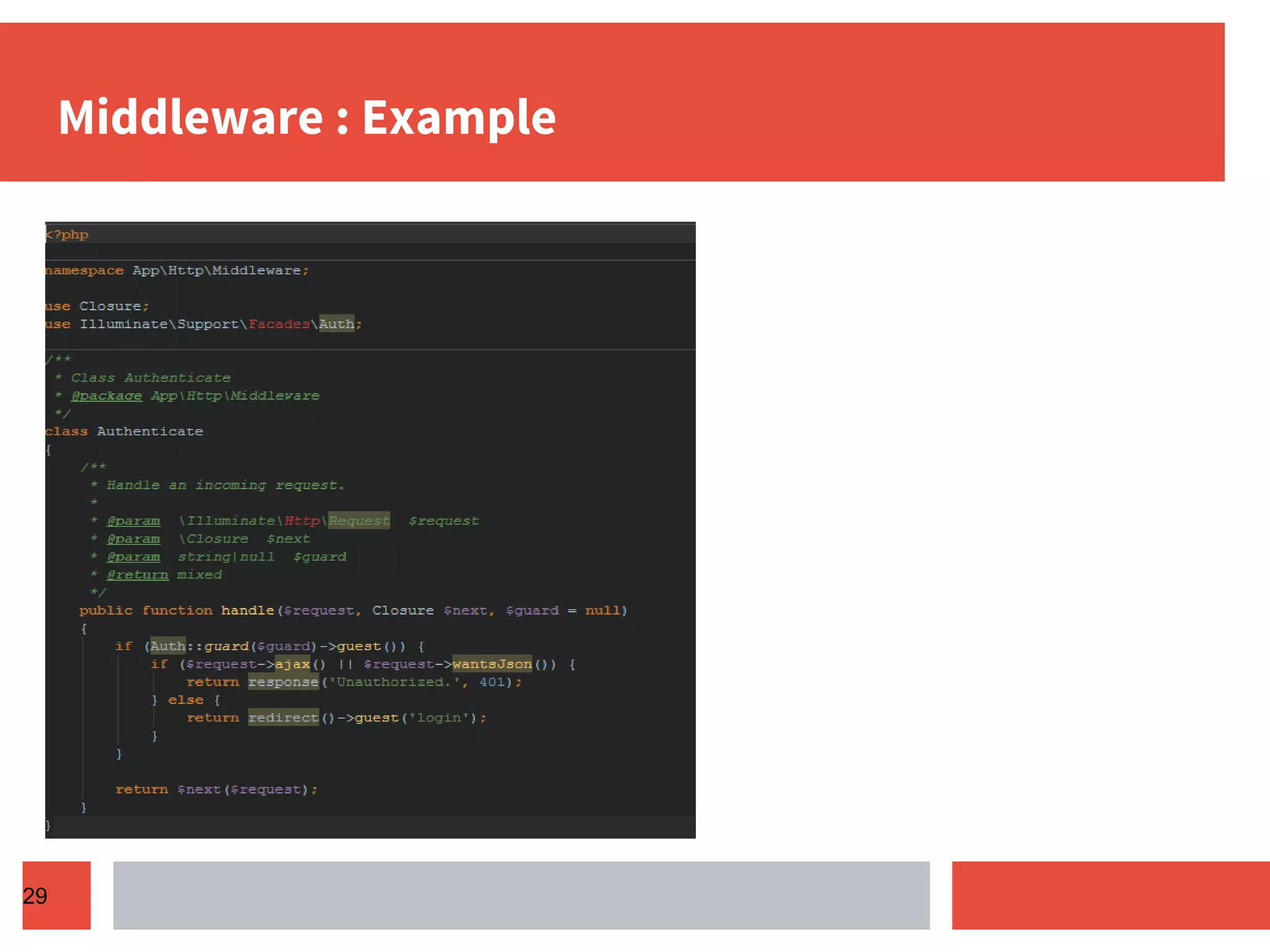 Middleware : Example

<?php

namespace App\Http\Middleware;

use Closure;
use Illuminate\Support\Facades\Auth;

/**
 * Class Authenticate
 * @package App\Http\Middleware
 */
class Authenticate
{
    /**
     * Handle an incoming request.
     *
     * @param  \Illuminate\Http\Request  $request
     * @param  \Closure  $next
     * @param  string|null  $guard
     * @return mixed
     */
    public function handle($request, Closure $next, $guard = null)
    {
        if (Auth::guard($guard)->guest()) {
            if ($request->ajax() || $request->wantsJson()) {
                return response('Unauthorized.', 401);
            } else {
                return redirect()->guest('login');
            }
        }

        return $next($request);
    }
}

29